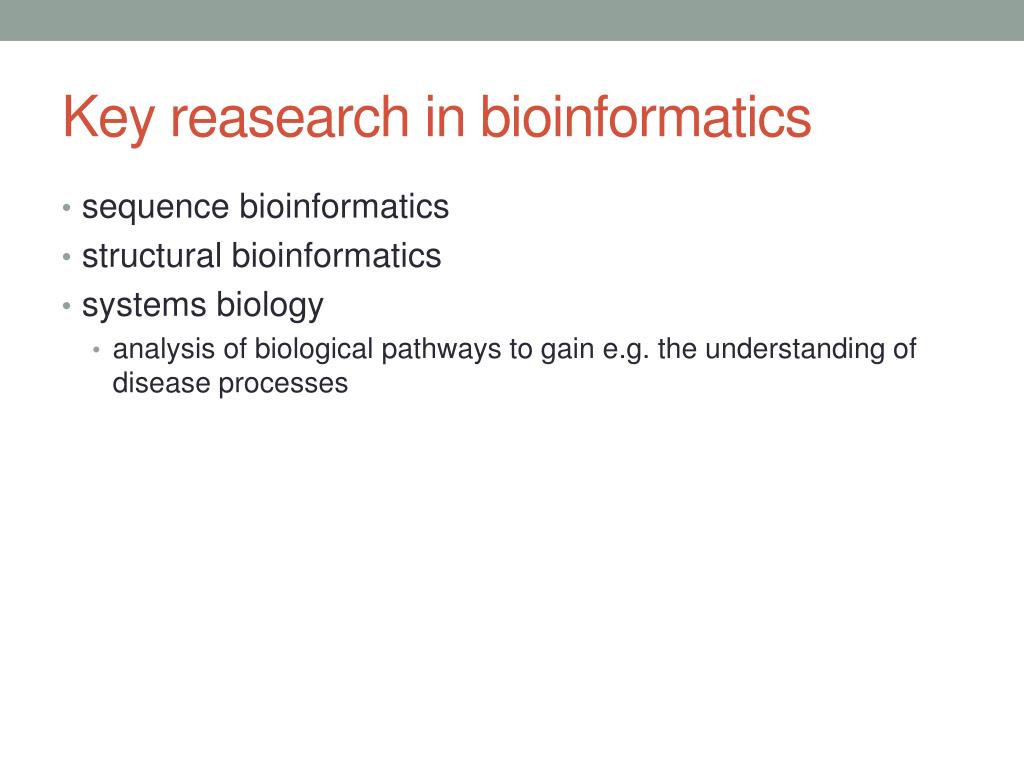 Key reasearch in bioinformatics

• sequence bioinformatics
• structural bioinformatics
• systems biology
  • analysis of biological pathways to gain e.g. the understanding of disease processes